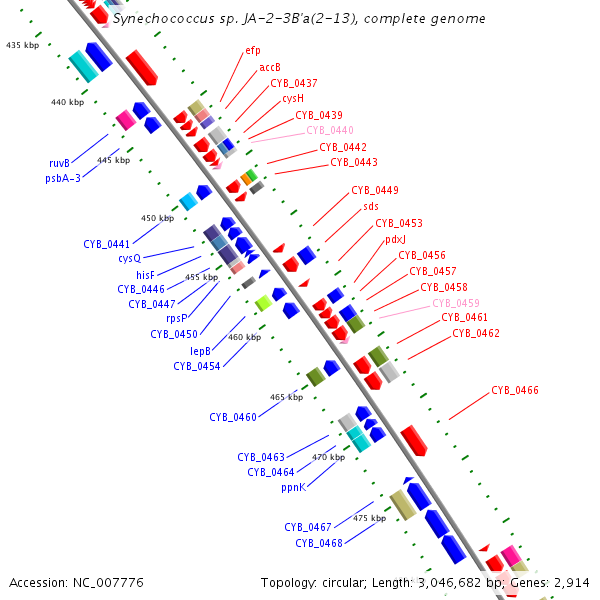 Synechococcus sp. JA-2-3B'a(2-13), complete genome

435 kbp
440 kbp
445 kbp
450 kbp
455 kbp
460 kbp
465 kbp
470 kbp
475 kbp

efp
accB
CYB_0437
cysH
CYB_0439
CYB_0440
CYB_0442
CYB_0443
CYB_0449
sds
CYB_0453
pdxJ
CYB_0456
CYB_0457
CYB_0458
CYB_0459
CYB_0461
CYB_0462
CYB_0466

ruvB
psbA-3
CYB_0441
cysQ
hisF
CYB_0446
CYB_0447
rpsP
CYB_0450
lepB
CYB_0454
CYB_0460
CYB_0463
CYB_0464
ppnK
CYB_0467
CYB_0468

Accession: NC_007776

Topology: circular; Length: 3,046,682 bp; Genes: 2,914